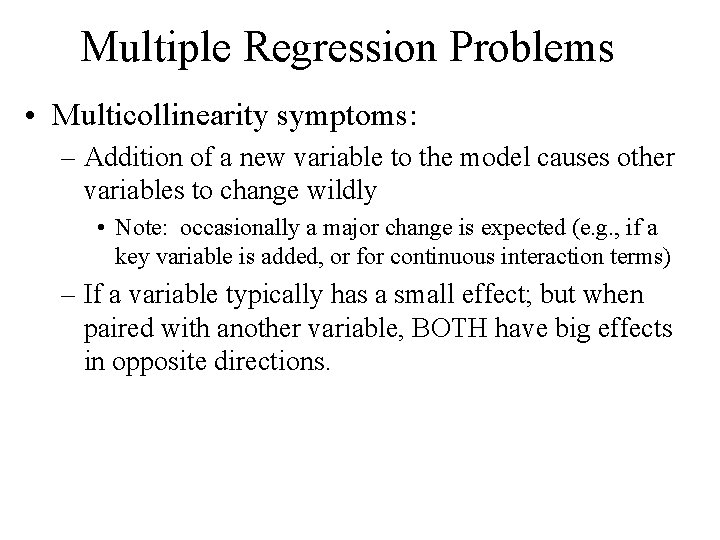 Multiple Regression Problems

• Multicollinearity symptoms:

– Addition of a new variable to the model causes other variables to change wildly

• Note: occasionally a major change is expected (e.g., if a key variable is added, or for continuous interaction terms)

– If a variable typically has a small effect; but when paired with another variable, BOTH have big effects in opposite directions.